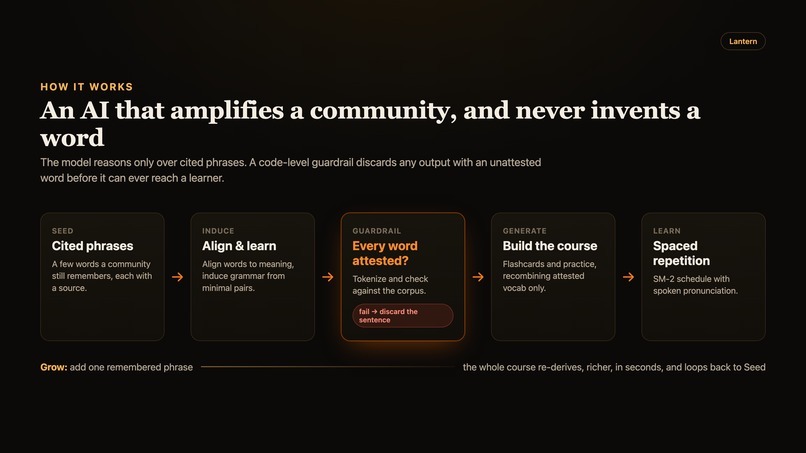 Lantern

HOW IT WORKS

An AI that amplifies a community, and never invents a word

The model reasons only over cited phrases. A code-level guardrail discards any output with an unattested word before it can ever reach a learner.

SEED
Cited phrases
A few words a community still remembers, each with a source.

→

INDUCE
Align & learn
Align words to meaning, induce grammar from minimal pairs.

→

GUARDRAIL
Every word attested?
Tokenize and check against the corpus.
fail → discard the sentence

→

GENERATE
Build the course
Flashcards and practice, recombining attested vocab only.

→

LEARN
Spaced repetition
SM-2 schedule with spoken pronunciation.

Grow: add one remembered phrase the whole course re-derives, richer, in seconds, and loops back to Seed